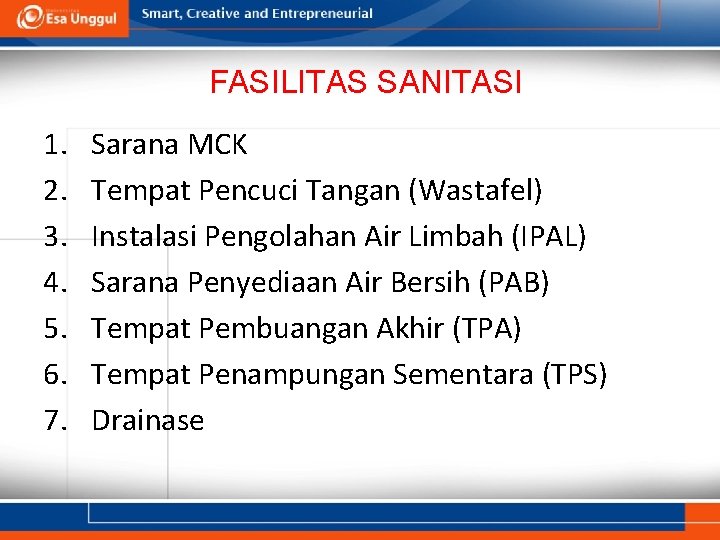 Esa Unggul

Smart, Creative and Entrepreneurial

FASILITAS SANITASI

1. Sarana MCK
2. Tempat Pencuci Tangan (Wastafel)
3. Instalasi Pengolahan Air Limbah (IPAL)
4. Sarana Penyediaan Air Bersih (PAB)
5. Tempat Pembuangan Akhir (TPA)
6. Tempat Penampungan Sementara (TPS)
7. Drainase